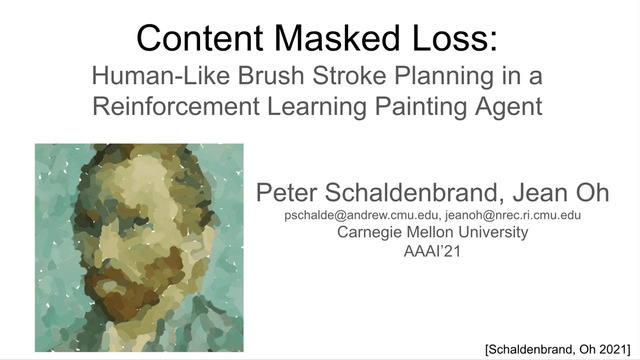 Content Masked Loss:
Human-Like Brush Stroke Planning in a Reinforcement Learning Painting Agent

Peter Schaldenbrand, Jean Oh
pschalde@andrew.cmu.edu, jeanoh@nrec.ri.cmu.edu
Carnegie Mellon University
AAAI'21

[Schaldenbrand, Oh 2021]